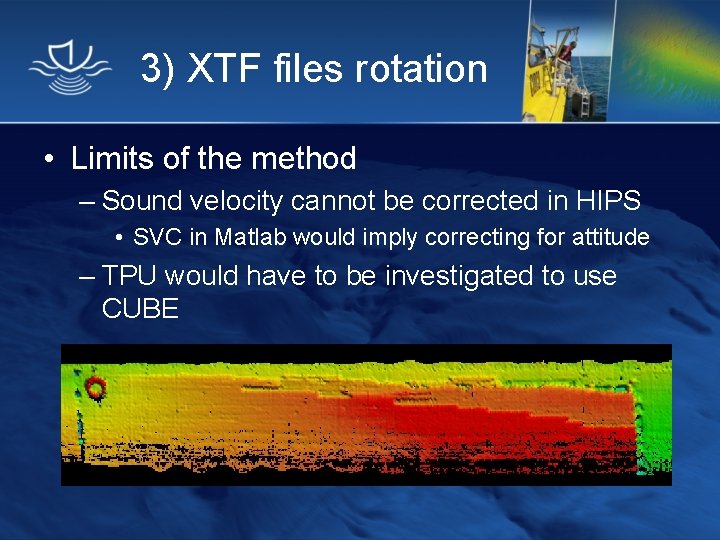 3) XTF files rotation

• Limits of the method

– Sound velocity cannot be corrected in HIPS

• SVC in Matlab would imply correcting for attitude

– TPU would have to be investigated to use CUBE